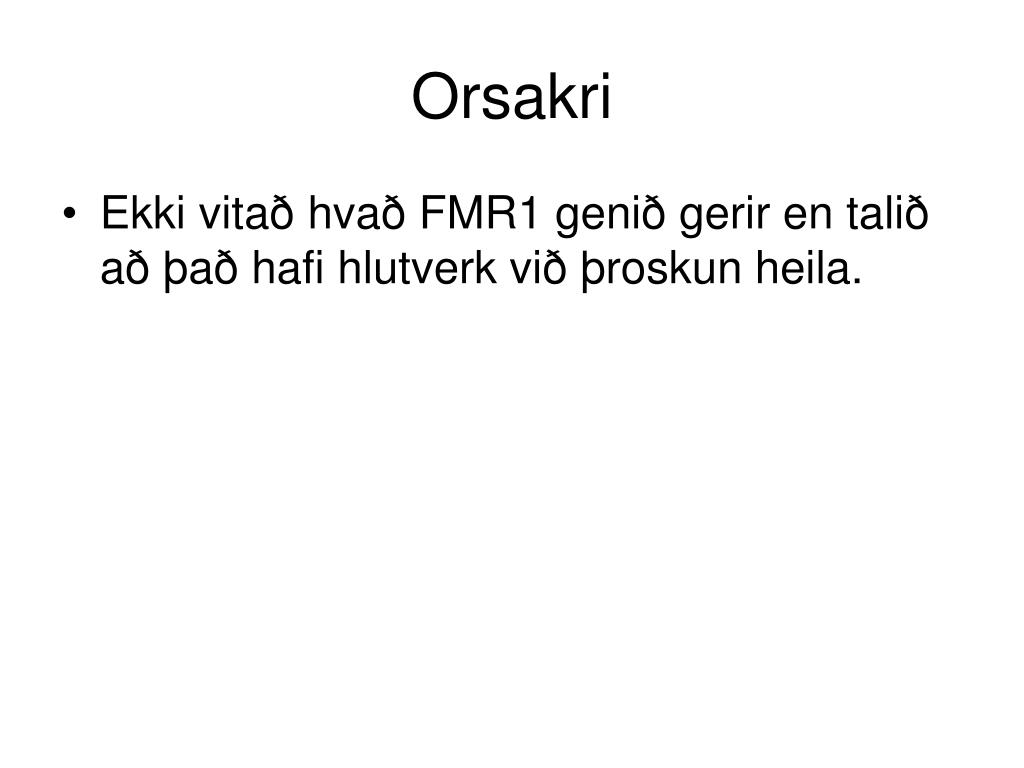 Orsakri

• Ekki vitað hvað FMR1 genið gerir en talið að það hafi hlutverk við þroskun heila.